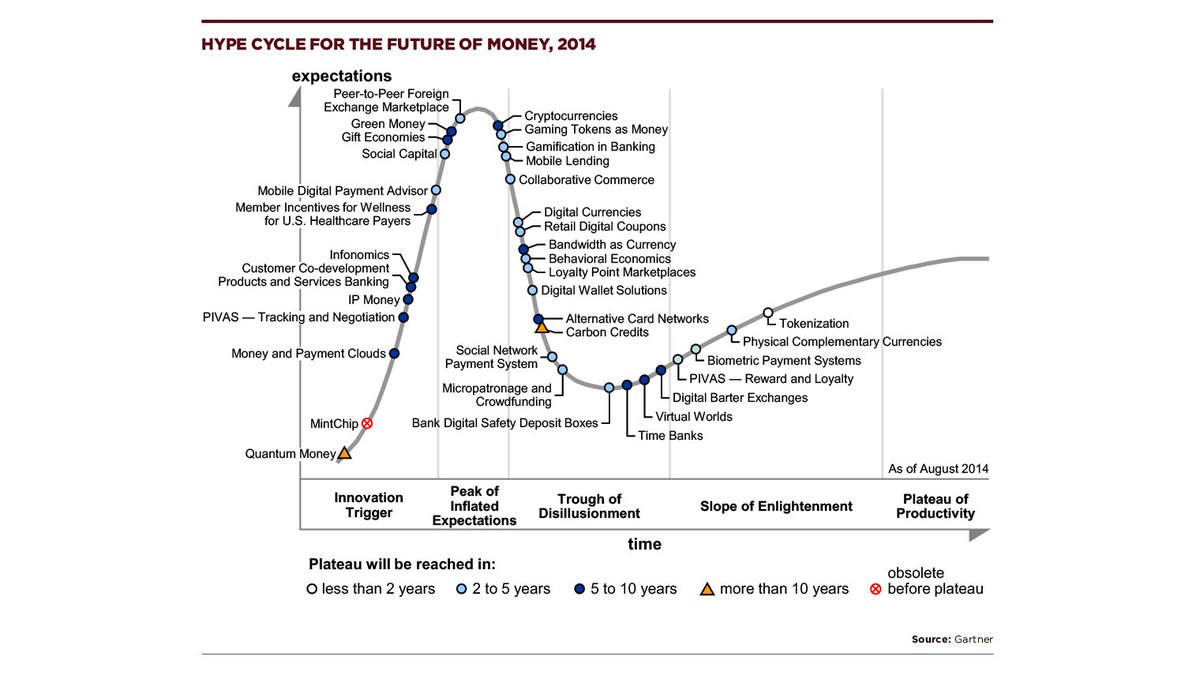 HYPE CYCLE FOR THE FUTURE OF MONEY, 2014

expectations

Peer-to-Peer Foreign Exchange Marketplace
Green Money
Gift Economies
Social Capital
Mobile Digital Payment Advisor
Member Incentives for Wellness for U.S. Healthcare Payers
Infonomics
Customer Co-development Products and Services Banking
IP Money
PIVAS — Tracking and Negotiation
Money and Payment Clouds
MintChip
Quantum Money

Cryptocurrencies
Gaming Tokens as Money
Gamification in Banking
Mobile Lending
Collaborative Commerce
Digital Currencies
Retail Digital Coupons
Bandwidth as Currency
Behavioral Economics
Loyalty Point Marketplaces
Digital Wallet Solutions
Alternative Card Networks
Carbon Credits
Social Network Payment System
Micropatronage and Crowdfunding
Bank Digital Safety Deposit Boxes
Time Banks
Virtual Worlds
Digital Barter Exchanges
PIVAS — Reward and Loyalty
Biometric Payment Systems
Physical Complementary Currencies
Tokenization

As of August 2014

Innovation Trigger
Peak of Inflated Expectations
Trough of Disillusionment
Slope of Enlightenment
Plateau of Productivity

time

Plateau will be reached in:
less than 2 years
2 to 5 years
5 to 10 years
more than 10 years
obsolete before plateau

Source: Gartner